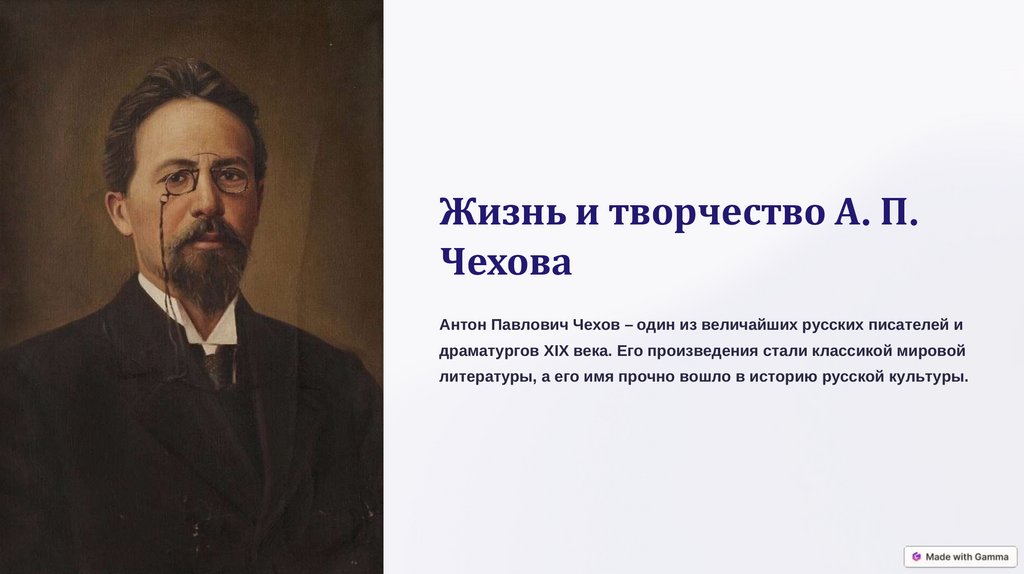 Жизнь и творчество А. П. Чехова

Антон Павлович Чехов – один из величайших русских писателей и драматургов XIX века. Его произведения стали классикой мировой литературы, а его имя прочно вошло в историю русской культуры.

Made with Gamma